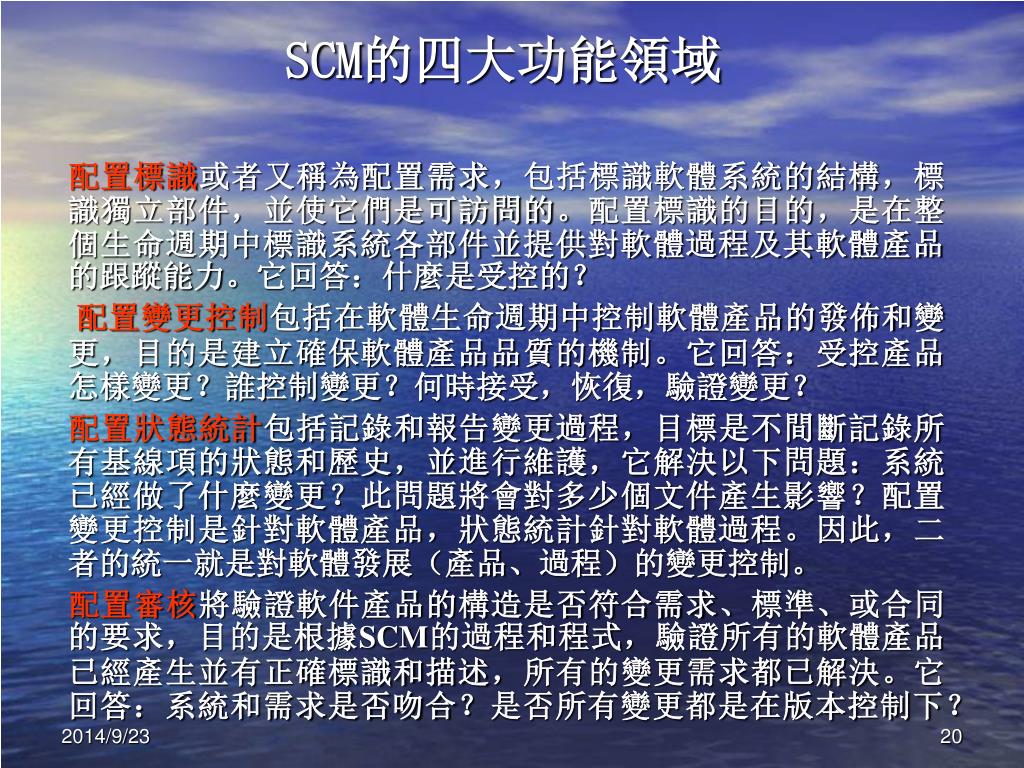 SCM的四大功能領域

配置標識或者又稱為配置需求，包括標識軟體系統的結構，標識獨立部件，並使它們是可訪問的。配置標識的目的，是在整個生命週期中標識系統各部件並提供對軟體過程及其軟體產品的跟蹤能力。它回答：什麼是受控的？

配置變更控制包括在軟體生命週期中控制軟體產品的發佈和變更，目的是建立確保軟體產品品質的機制。它回答：受控產品怎樣變更？誰控制變更？何時接受，恢復，驗證變更？

配置狀態統計包括記錄和報告變更過程，目標是不間斷記錄所有基線項的狀態和歷史，並進行維護，它解決以下問題：系統已經做了什麼變更？此問題將會對多少個文件產生影響？配置變更控制是針對軟體產品，狀態統計針對軟體過程。因此，二者的統一就是對軟體發展（產品、過程）的變更控制。

配置審核將驗證軟件產品的構造是否符合需求、標準、或合同的要求，目的是根據SCM的過程和程式，驗證所有的軟體產品已經產生並有正確標識和描述，所有的變更需求都已解決。它回答：系統和需求是否吻合？是否所有變更都是在版本控制下？

2014/9/23

20